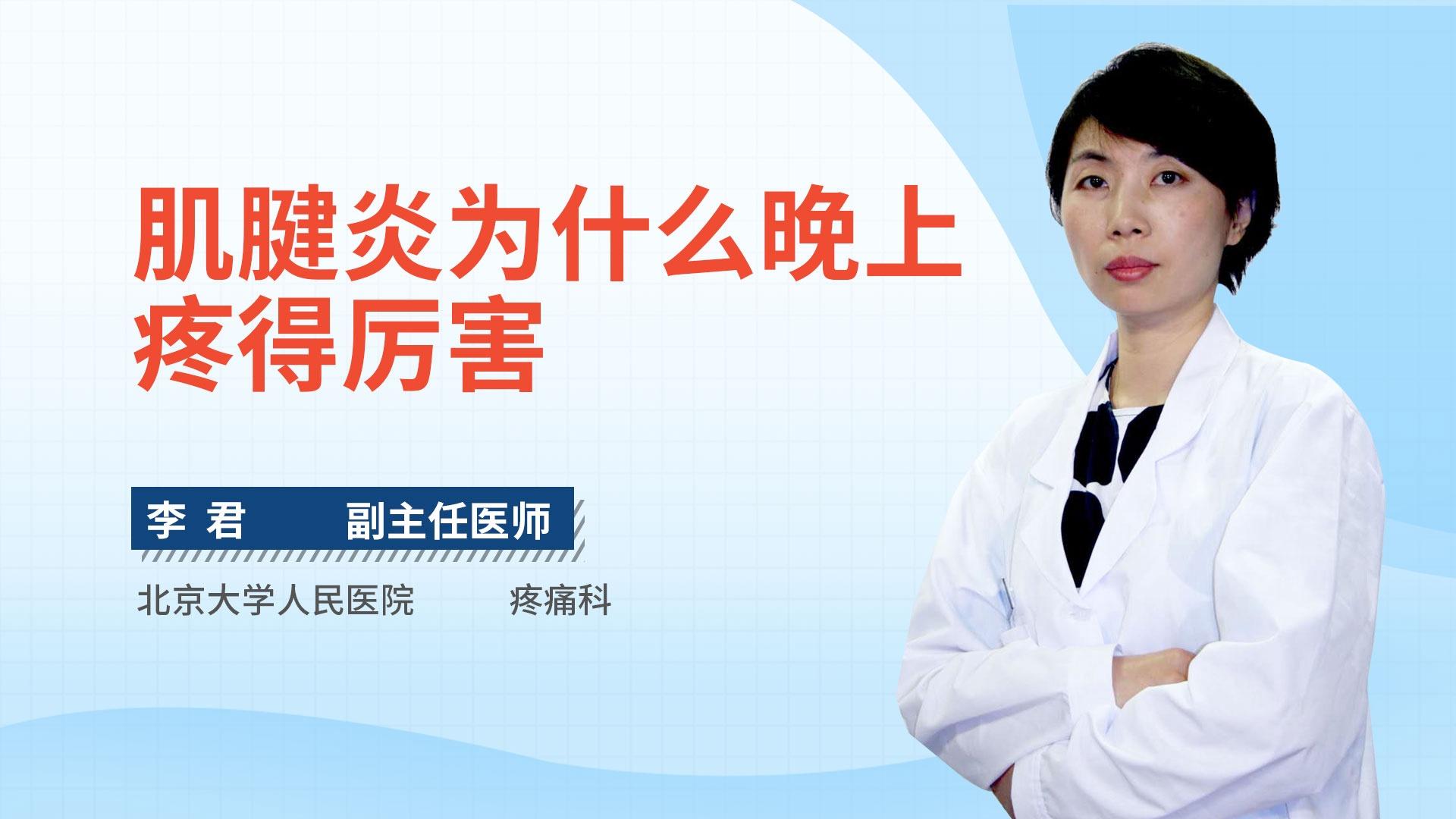 肌腱炎为什么晚上疼得厉害

李 君 副主任医师

北京大学人民医院 疼痛科